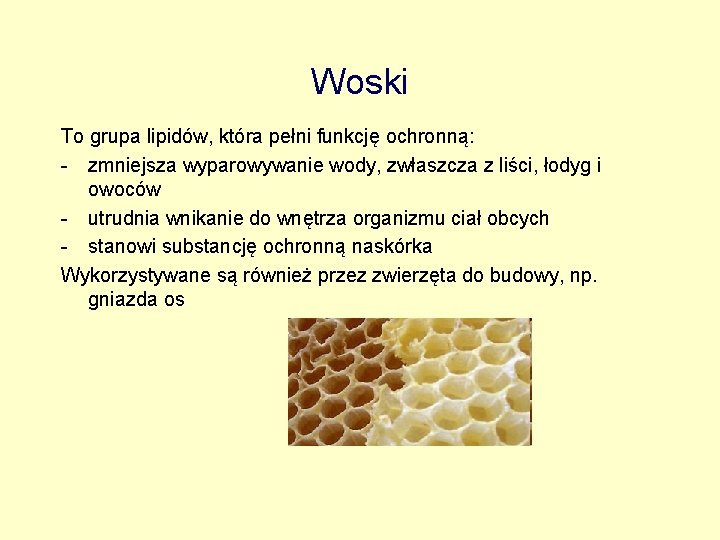 Woski

To grupa lipidów, która pełni funkcję ochronną:

- zmniejsza wyparowywanie wody, zwłaszcza z liści, łodyg i owoców
- utrudnia wnikanie do wnętrza organizmu ciał obcych
- stanowi substancję ochronną naskórka

Wykorzystywane są również przez zwierzęta do budowy, np. gniazda os